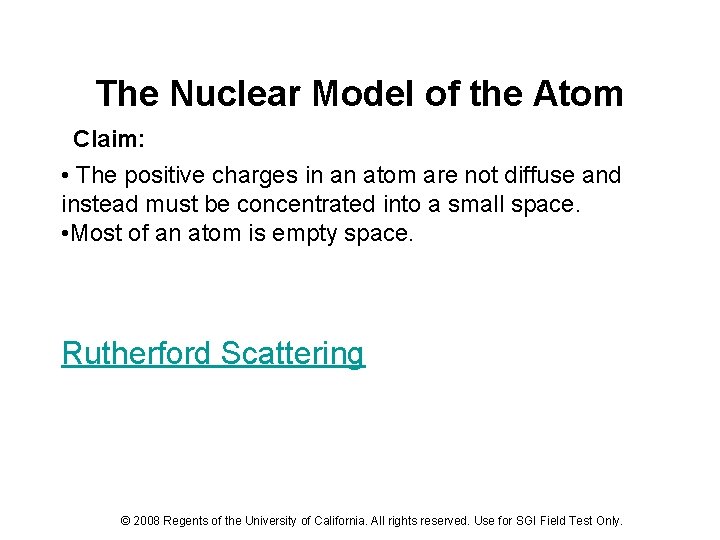 The Nuclear Model of the Atom

Claim:

• The positive charges in an atom are not diffuse and instead must be concentrated into a small space.
•Most of an atom is empty space.

Rutherford Scattering

© 2008 Regents of the University of California. All rights reserved. Use for SGI Field Test Only.